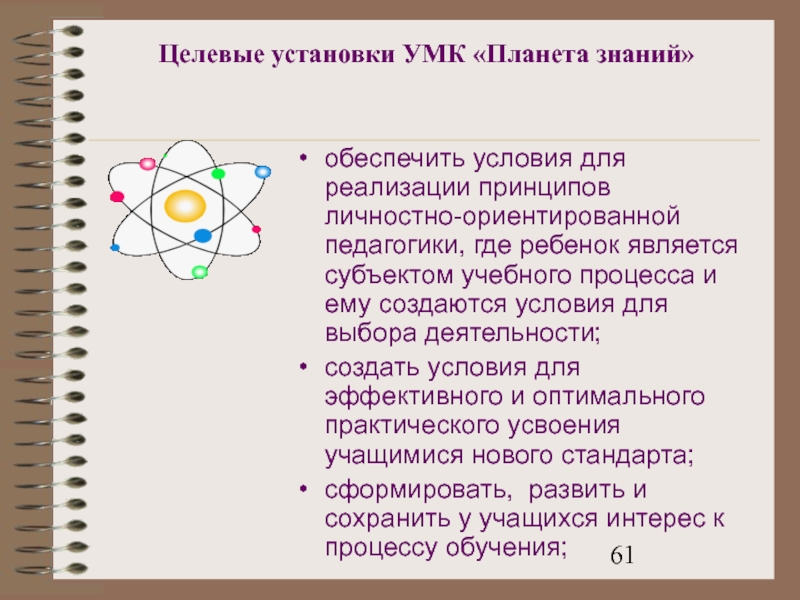 Целевые установки УМК «Планета знаний»

• обеспечить условия для реализации принципов личностно-ориентированной педагогики, где ребенок является субъектом учебного процесса и ему создаются условия для выбора деятельности;
• создать условия для эффективного и оптимального практического усвоения учащимися нового стандарта;
• сформировать, развить и сохранить у учащихся интерес к процессу обучения;

61